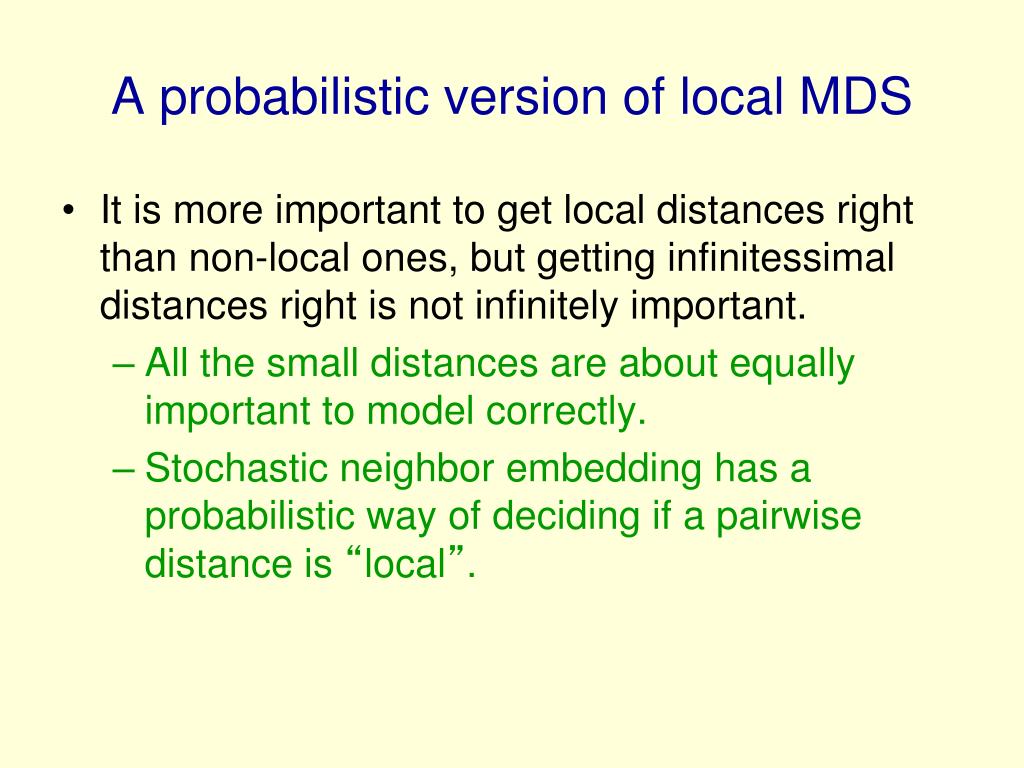 A probabilistic version of local MDS

• It is more important to get local distances right than non-local ones, but getting infinitessimal distances right is not infinitely important.

– All the small distances are about equally important to model correctly.

– Stochastic neighbor embedding has a probabilistic way of deciding if a pairwise distance is “local”.